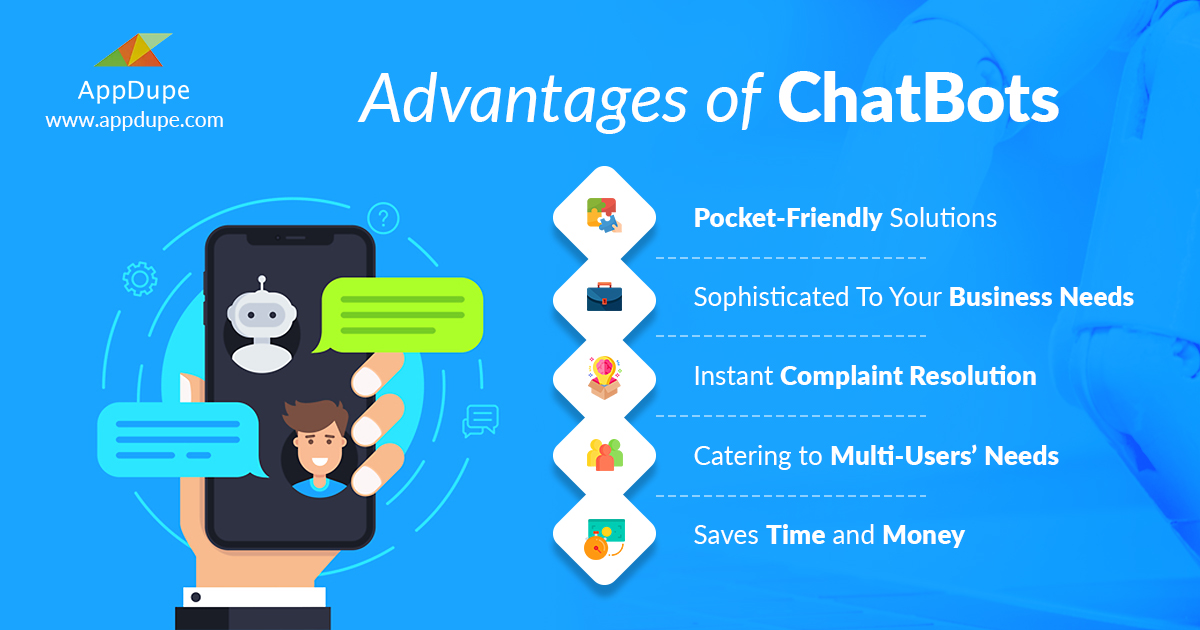 AppDupe
www.appdupe.com

Advantages of ChatBots

Pocket-Friendly Solutions

Sophisticated To Your Business Needs

Instant Complaint Resolution

Catering to Multi-Users' Needs

Saves Time and Money